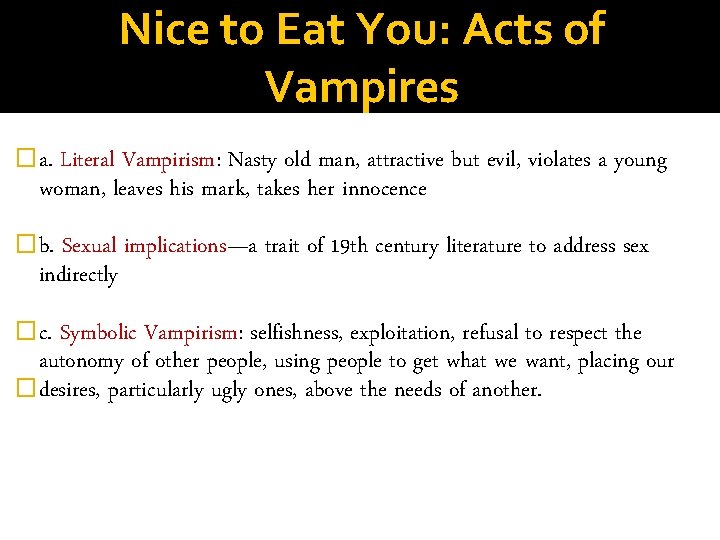 Nice to Eat You: Acts of Vampires

a. Literal Vampirism: Nasty old man, attractive but evil, violates a young woman, leaves his mark, takes her innocence

b. Sexual implications—a trait of 19th century literature to address sex indirectly

c. Symbolic Vampirism: selfishness, exploitation, refusal to respect the autonomy of other people, using people to get what we want, placing our desires, particularly ugly ones, above the needs of another.